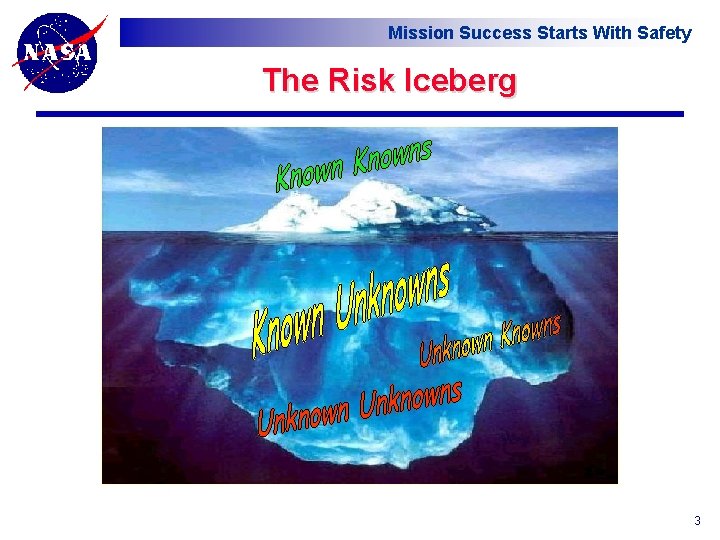 NASA

Mission Success Starts With Safety

The Risk Iceberg

Known Knowns

Known Unknowns

Unknown Knowns

Unknown Unknowns

3